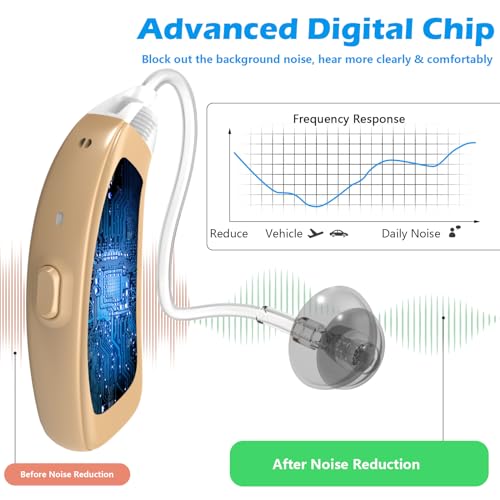 Advanced Digital Chip

Block out the background noise, hear more clearly & comfortably

Frequency Response

Reduce Vehicle Daily Noise

Before Noise Reduction

After Noise Reduction